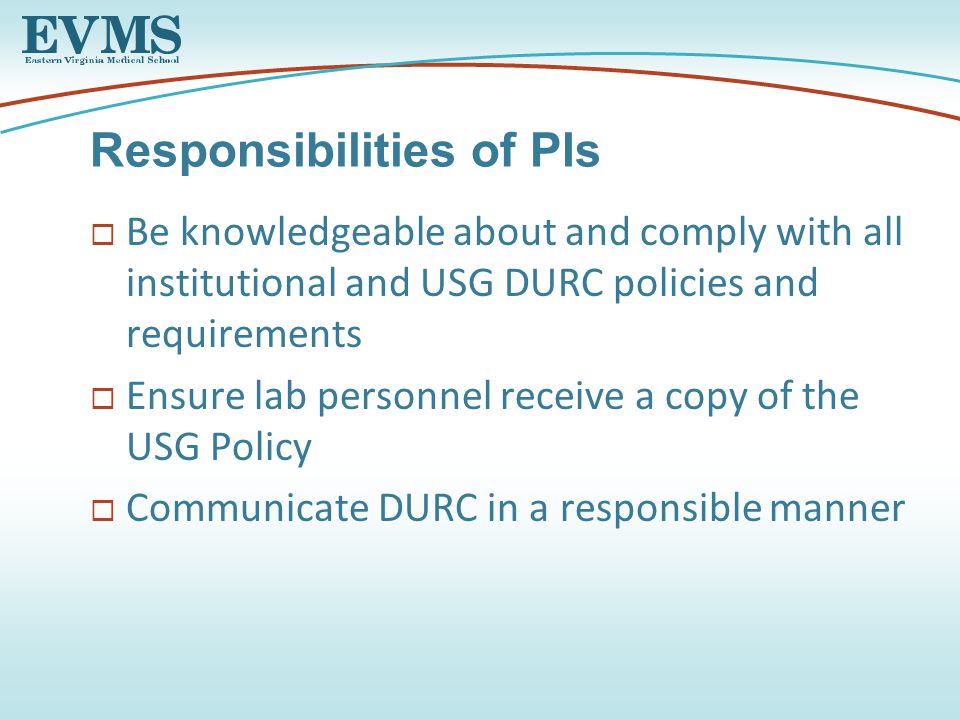 EVMS
Eastern Virginia Medical School

Responsibilities of PIs

□ Be knowledgeable about and comply with all institutional and USG DURC policies and requirements

□ Ensure lab personnel receive a copy of the USG Policy

□ Communicate DURC in a responsible manner